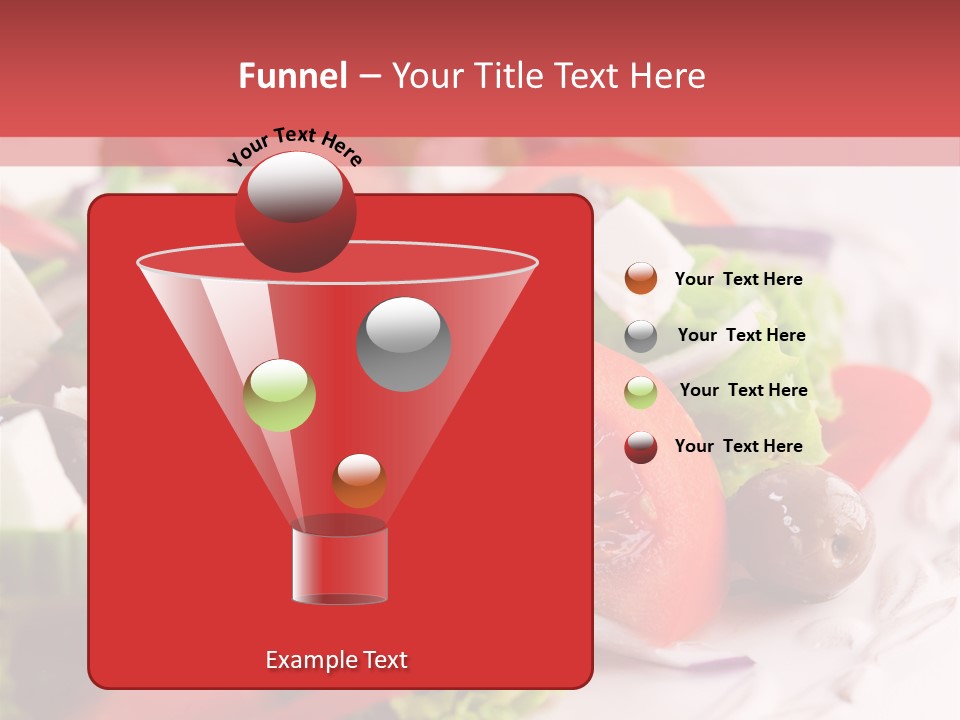 Funnel – Your Title Text Here

Your Text Here

Your Text Here

Your Text Here

Your Text Here

Your Text Here

Example Text